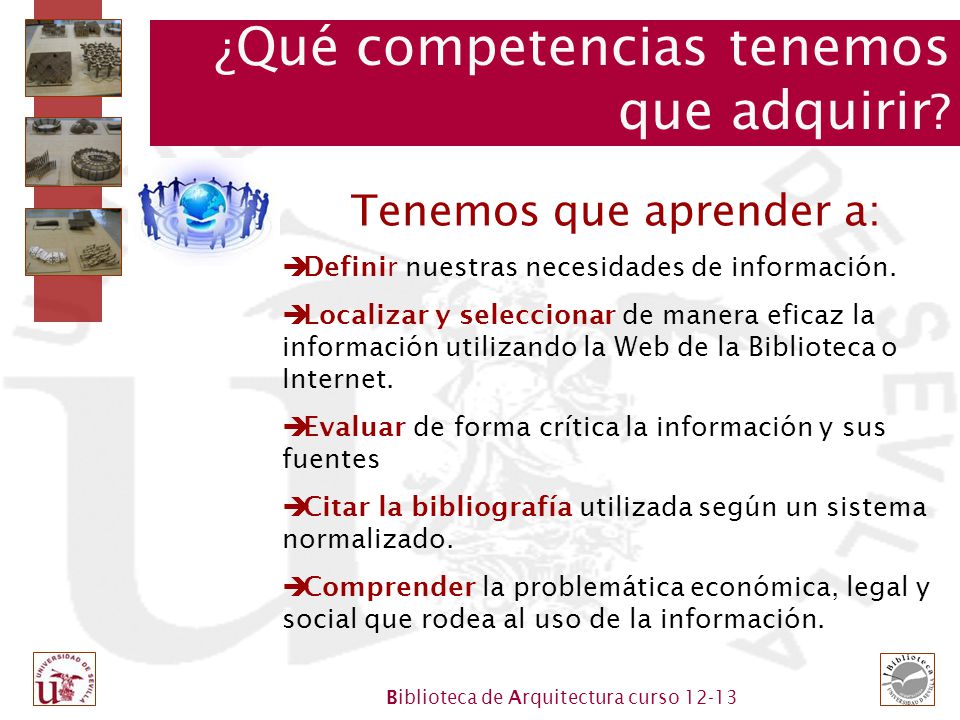 ¿Qué competencias tenemos que adquirir?

Tenemos que aprender a:

➔Definir nuestras necesidades de información.

➔Localizar y seleccionar de manera eficaz la información utilizando la Web de la Biblioteca o Internet.

➔Evaluar de forma crítica la información y sus fuentes

➔Citar la bibliografía utilizada según un sistema normalizado.

➔Comprender la problemática económica, legal y social que rodea al uso de la información.

UNIVERSIDAD DE SEVILLA

Biblioteca de Arquitectura curso 12-13

Biblioteca UNIVERSIDAD DE SEVILLA